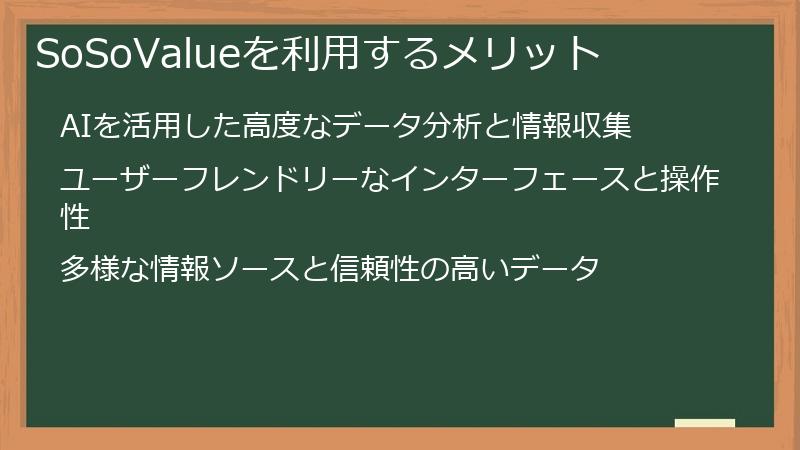 SoSoValueを利用するメリット

AIを活用した高度なデータ分析と情報収集

ユーザーフレンドリーなインターフェースと操作性

多様な情報ソースと信頼性の高いデータ